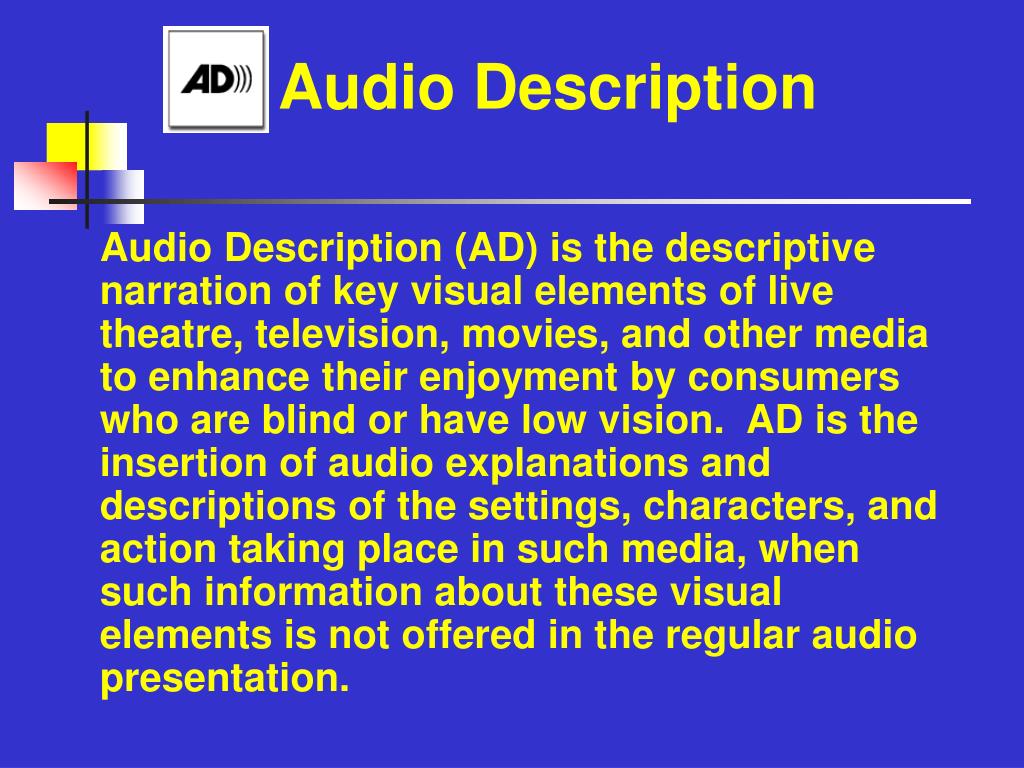 AD

Audio Description

Audio Description (AD) is the descriptive narration of key visual elements of live theatre, television, movies, and other media to enhance their enjoyment by consumers who are blind or have low vision. AD is the insertion of audio explanations and descriptions of the settings, characters, and action taking place in such media, when such information about these visual elements is not offered in the regular audio presentation.